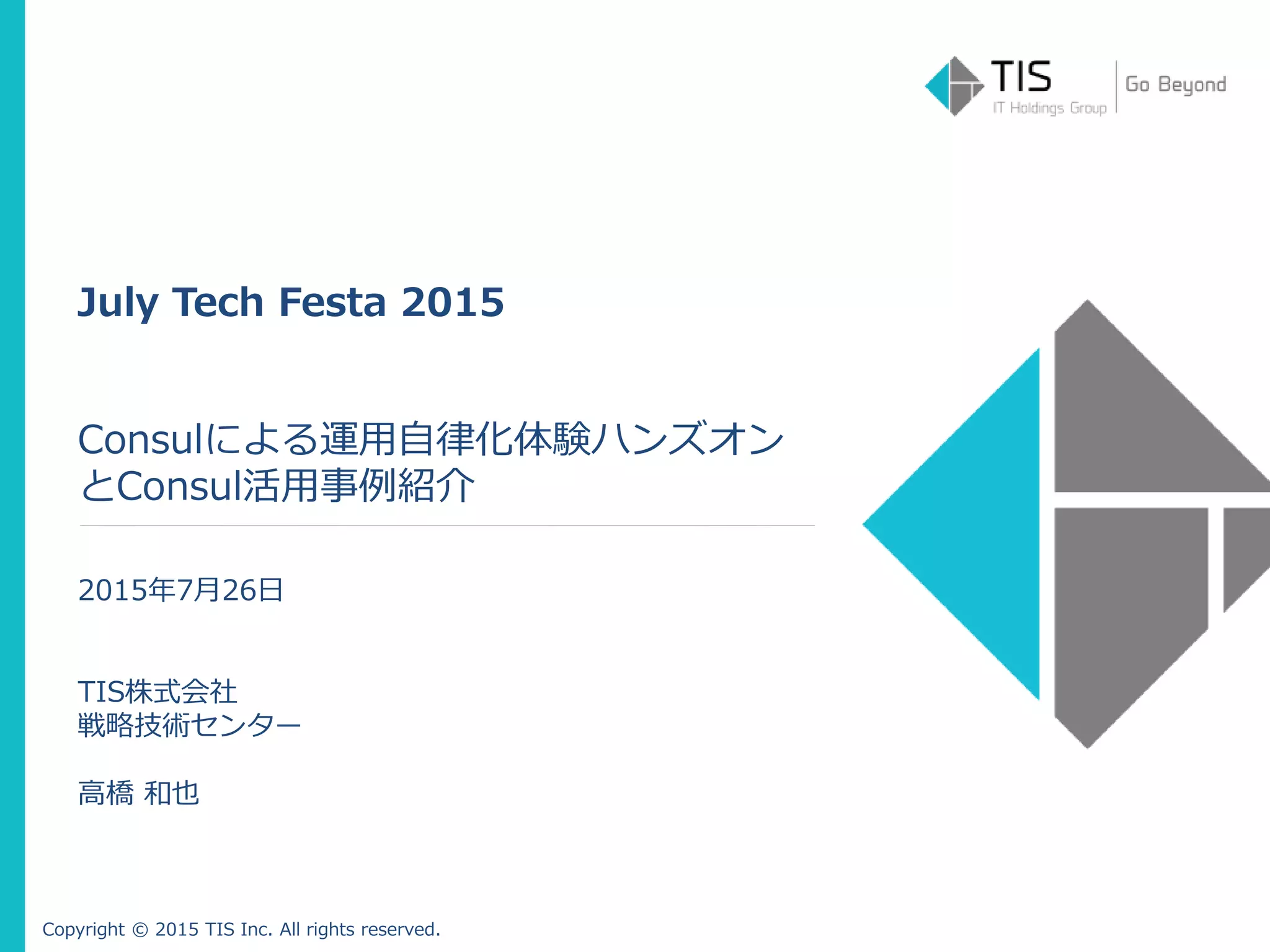 TIS
IT Holdings Group
Go Beyond

July Tech Festa 2015

Consulによる運用自律化体験ハンズオンとConsul活用事例紹介

2015年7月26日

TIS株式会社
戦略技術センター

高橋 和也

Copyright © 2015 TIS Inc. All rights reserved.